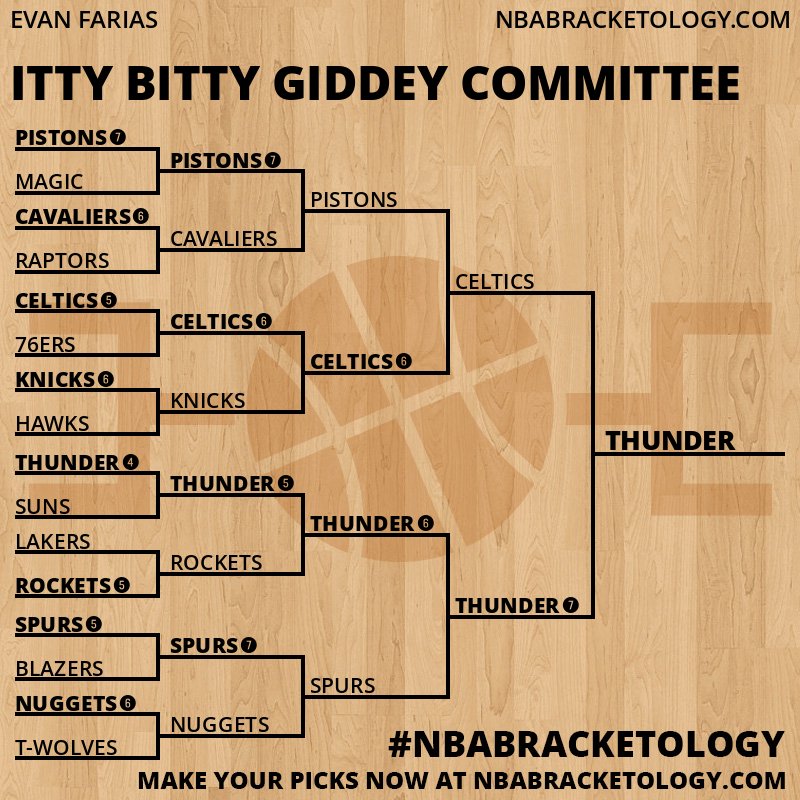 EVAN FARIAS
NBABRACKETOLOGY.COM

ITTY BITTY GIDDEY COMMITTEE

PISTONS 7
MAGIC
CAVALIERS 6
RAPTORS
CELTICS 5
76ERS
KNICKS 6
HAWKS
THUNDER 4
SUNS
LAKERS
ROCKETS 5
SPURS 5
BLAZERS
NUGGETS 6
T-WOLVES

PISTONS 7
CAVALIERS
CELTICS 6
KNICKS
THUNDER 5
ROCKETS
SPURS 7
NUGGETS

PISTONS
CELTICS 6
THUNDER 6
SPURS

CELTICS
THUNDER 7

THUNDER

#NBABRACKETOLOGY
MAKE YOUR PICKS NOW AT NBABRACKETOLOGY.COM